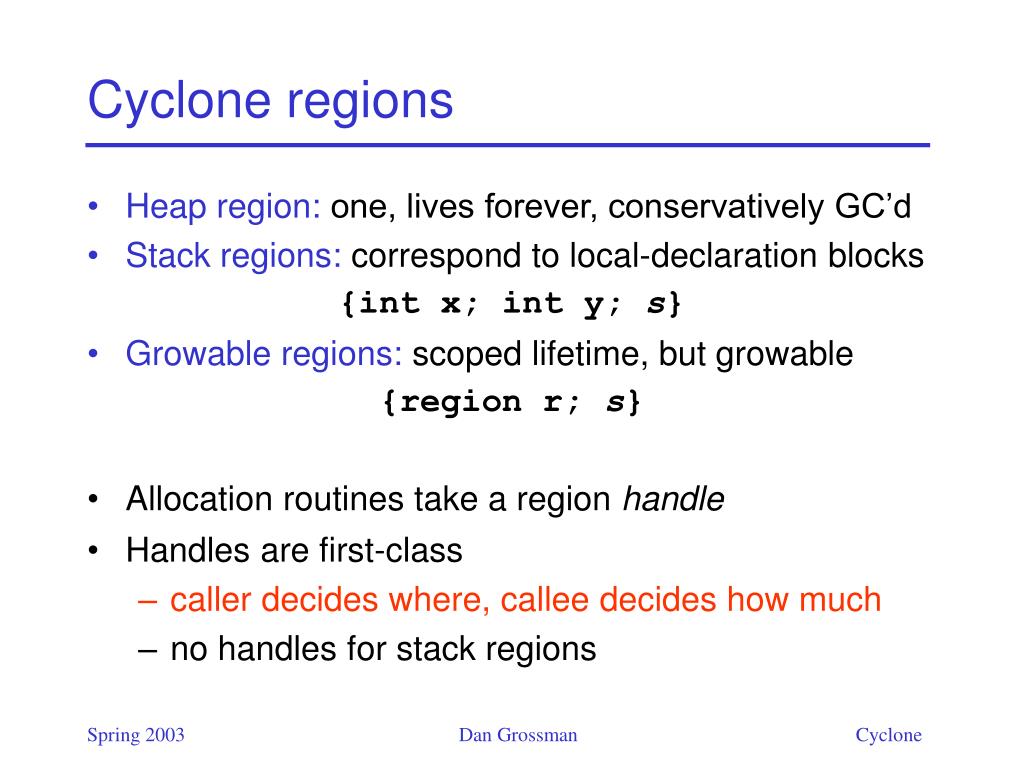 Cyclone regions

• Heap region: one, lives forever, conservatively GC'd
• Stack regions: correspond to local-declaration blocks
{int x; int y; s}
• Growable regions: scoped lifetime, but growable
{region r; s}

• Allocation routines take a region handle
• Handles are first-class
– caller decides where, callee decides how much
– no handles for stack regions

Spring 2003 Dan Grossman Cyclone